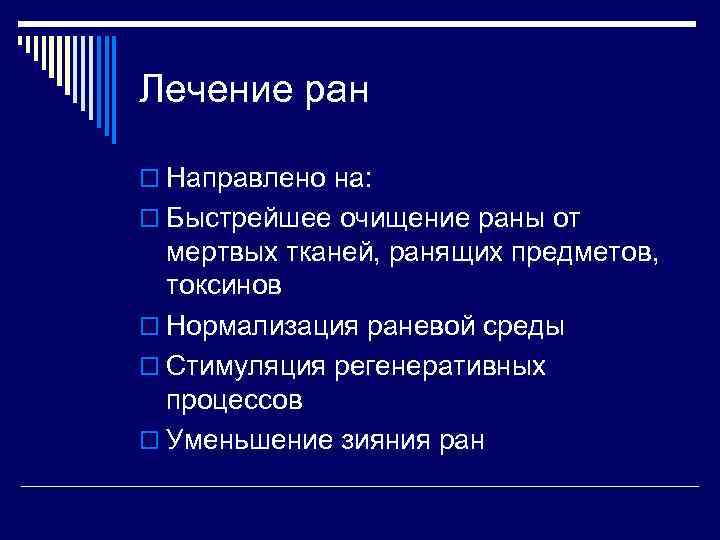 Лечение ран

Направлено на:

Быстрейшее очищение раны от мертвых тканей, ранящих предметов, токсинов

Нормализация раневой среды

Стимуляция регенеративных процессов

Уменьшение зияния ран